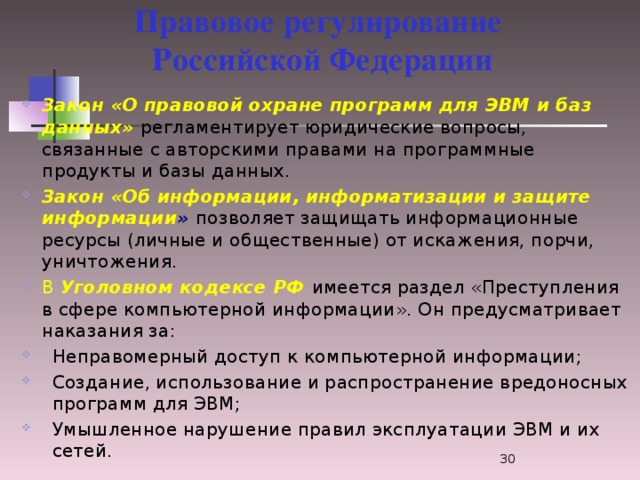 Правовое регулирование Российской Федерации

Закон «О правовой охране программ для ЭВМ и баз данных» регламентирует юридические вопросы, связанные с авторскими правами на программные продукты и базы данных.

Закон «Об информации, информатизации и защите информации» позволяет защищать информационные ресурсы (личные и общественные) от искажения, порчи, уничтожения.

В Уголовном кодексе РФ имеется раздел «Преступления в сфере компьютерной информации». Он предусматривает наказания за:

Неправомерный доступ к компьютерной информации;

Создание, использование и распространение вредоносных программ для ЭВМ;

Умышленное нарушение правил эксплуатации ЭВМ и их сетей.

30